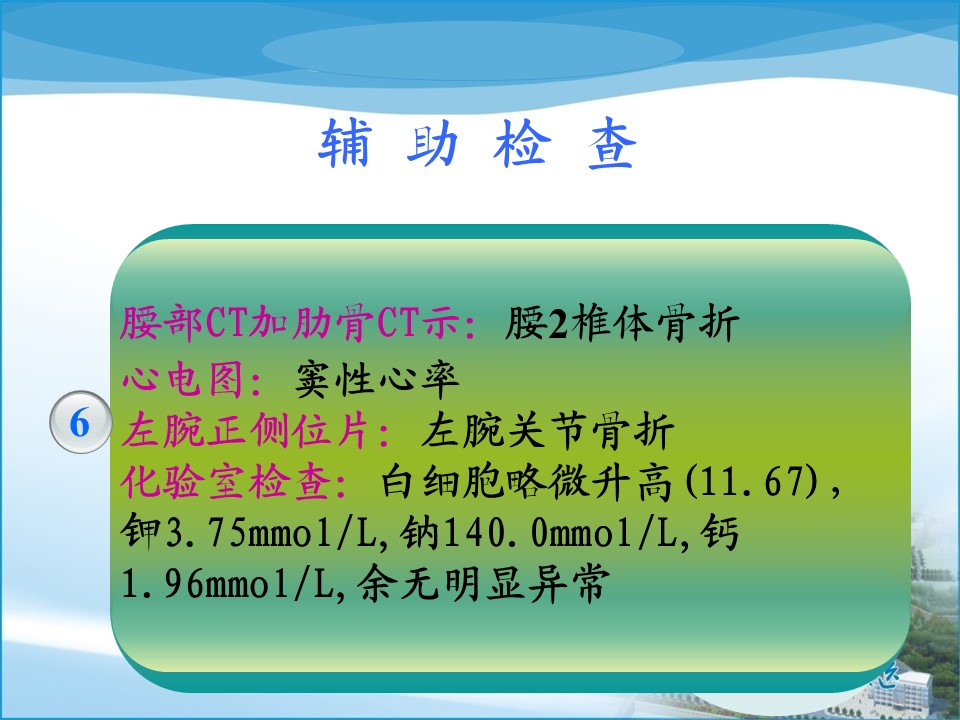 辅 助 检 查

6

腰部CT加肋骨CT示：腰2椎体骨折
心电图：窦性心率
左腕正侧位片：左腕关节骨折
化验室检查：白细胞略微升高(11.67)，钾3.75mmol/L,钠140.0mmol/L,钙1.96mmol/L,余无明显异常